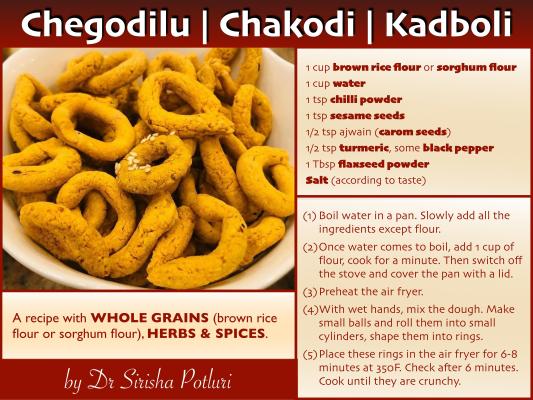 Chegodilu | Chakodi | Kadboli

1 cup brown rice flour or sorghum flour
1 cup water
1 tsp chilli powder
1 tsp sesame seeds
1/2 tsp ajwain (carom seeds)
1/2 tsp turmeric, some black pepper
1 Tbsp flaxseed powder
Salt (according to taste)

(1) Boil water in a pan. Slowly add all the ingredients except flour.
(2) Once water comes to boil, add 1 cup of flour, cook for a minute. Then switch off the stove and cover the pan with a lid.
(3) Preheat the air fryer.
(4) With wet hands, mix the dough. Make small balls and roll them into small cylinders, shape them into rings.
(5) Place these rings in the air fryer for 6-8 minutes at 350F. Check after 6 minutes. Cook until they are crunchy.

A recipe with WHOLE GRAINS (brown rice flour or sorghum flour), HERBS & SPICES.

by Dr Sirisha Potluri